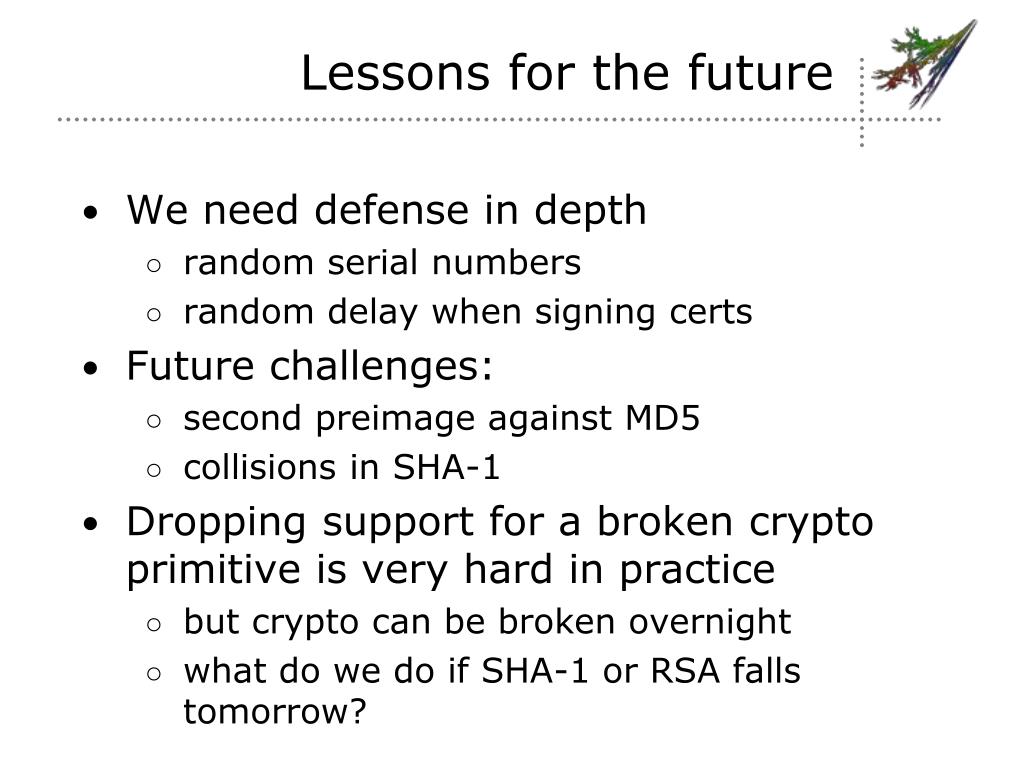 Lessons for the future

• We need defense in depth
  ○ random serial numbers
  ○ random delay when signing certs
• Future challenges:
  ○ second preimage against MD5
  ○ collisions in SHA-1
• Dropping support for a broken crypto primitive is very hard in practice
  ○ but crypto can be broken overnight
  ○ what do we do if SHA-1 or RSA falls tomorrow?